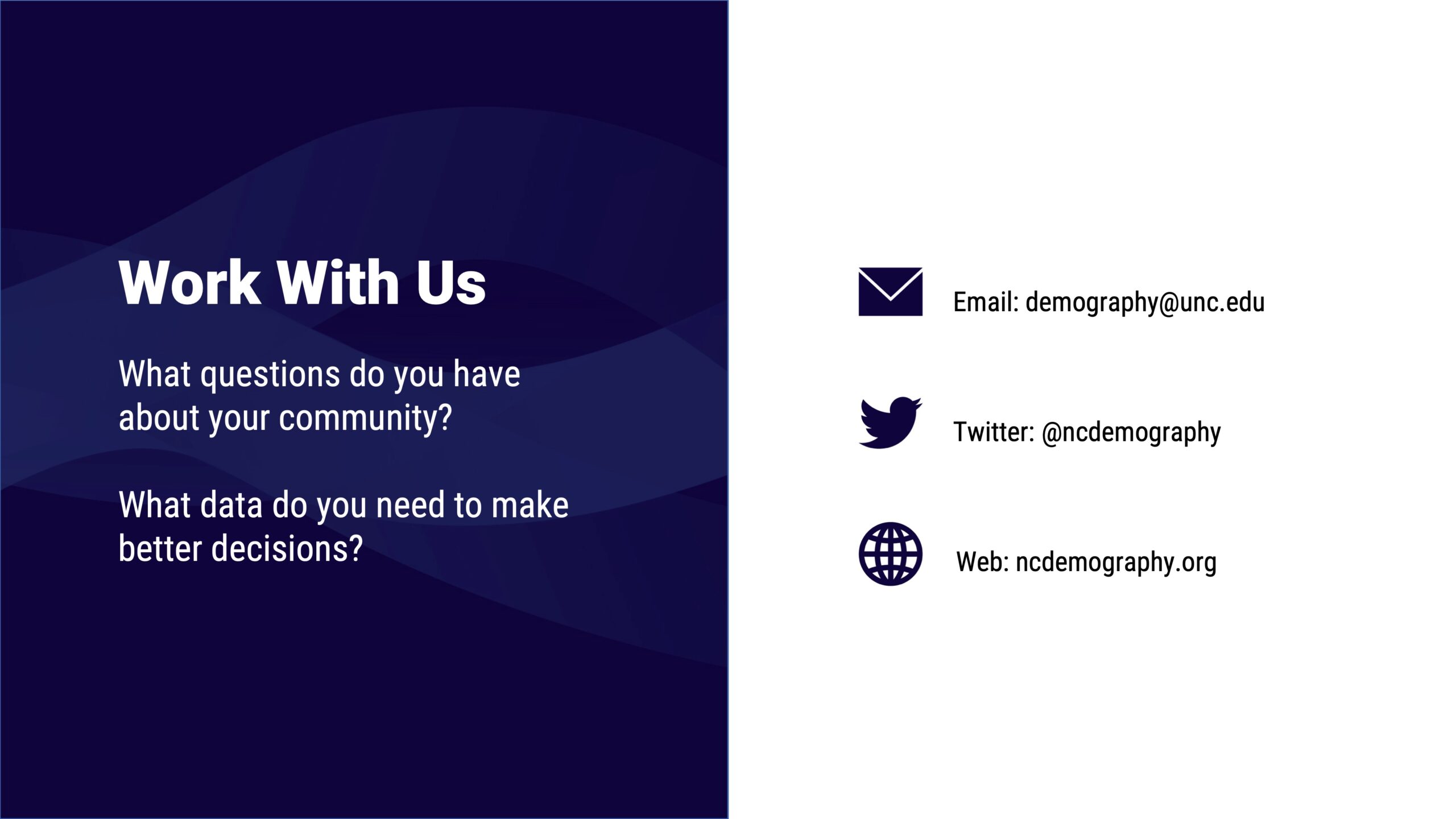 Work With Us

What questions do you have about your community?

What data do you need to make better decisions?

Email: demography@unc.edu

Twitter: @ncdemography

Web: ncdemography.org